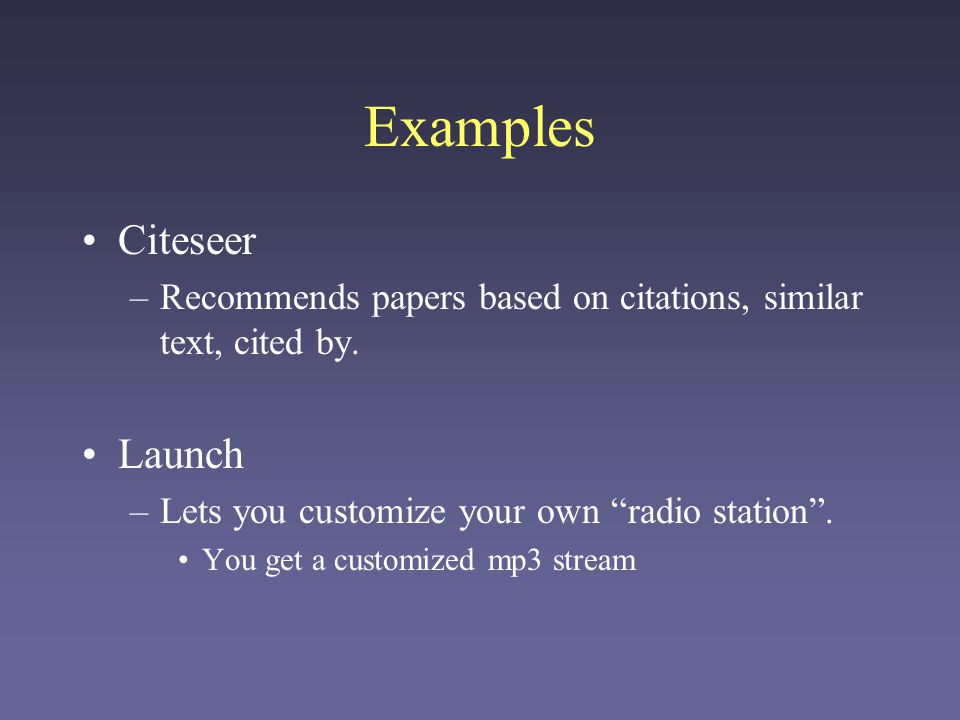 Examples

• Citeseer

– Recommends papers based on citations, similar text, cited by.

• Launch

– Lets you customize your own “radio station”.

• You get a customized mp3 stream